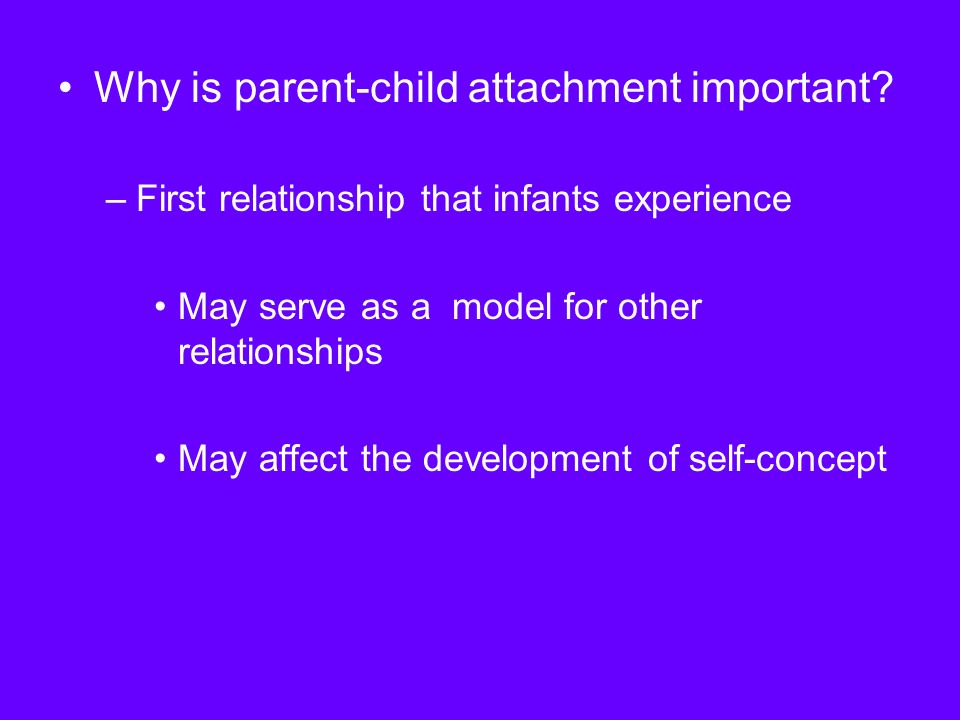 • Why is parent-child attachment important?

– First relationship that infants experience

• May serve as a model for other relationships

• May affect the development of self-concept